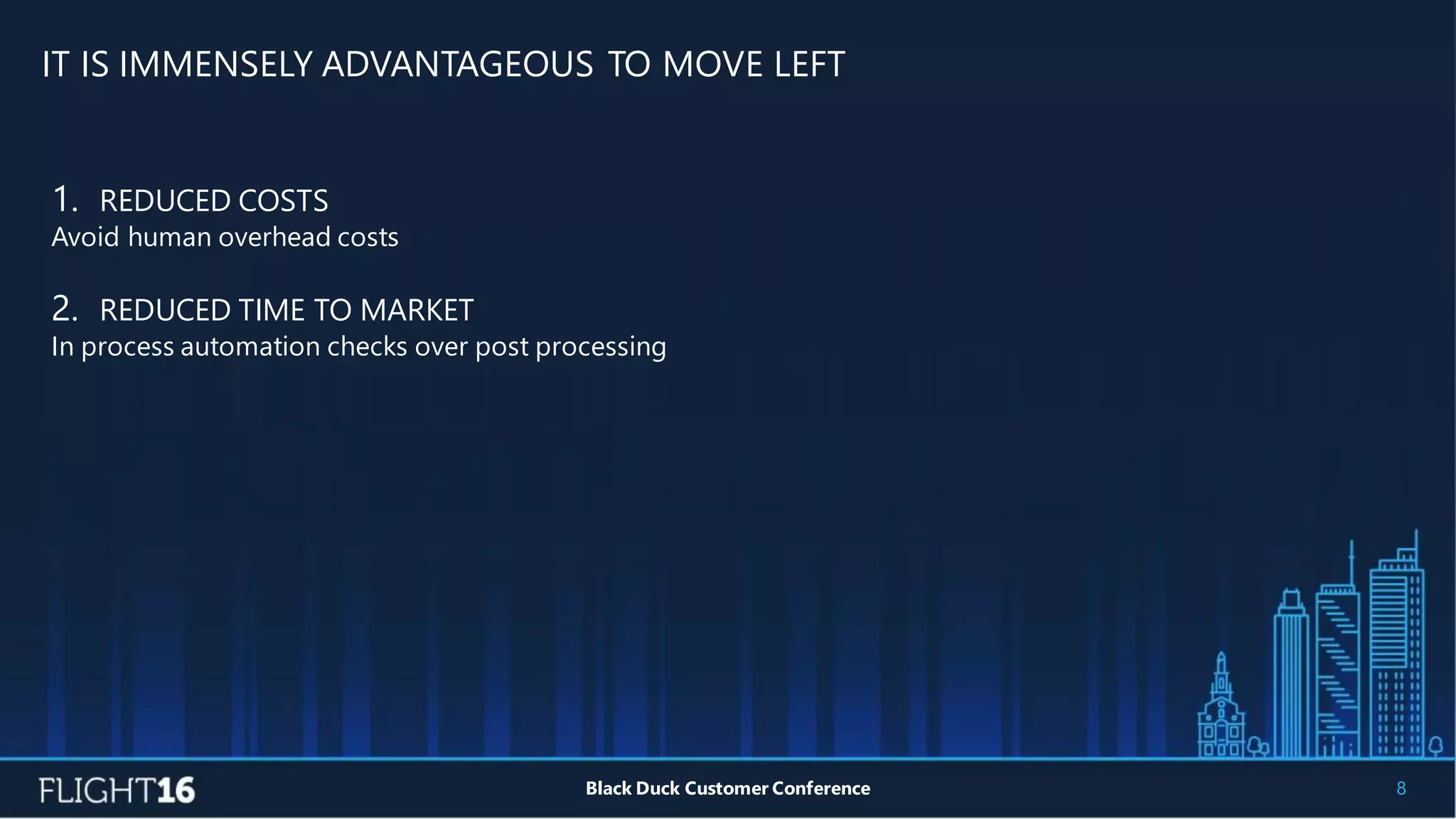 IT IS IMMENSELY ADVANTAGEOUS TO MOVE LEFT

1. REDUCED COSTS
Avoid human overhead costs

2. REDUCED TIME TO MARKET
In process automation checks over post processing

FLIGHT16

Black Duck Customer Conference

8